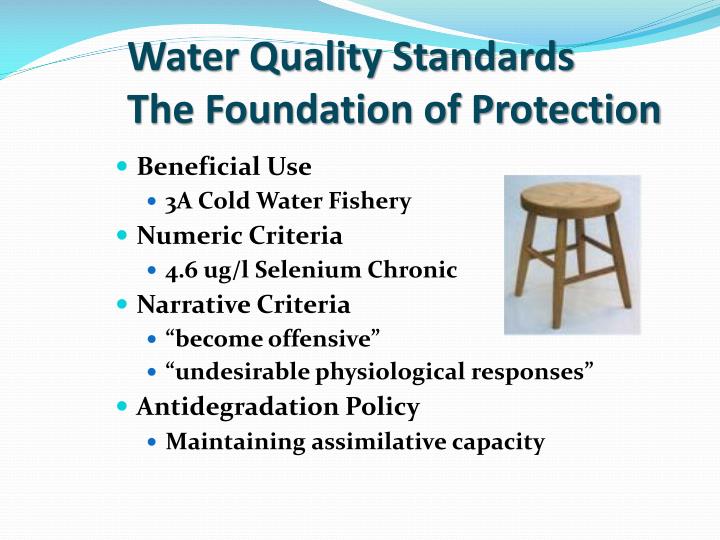 Water Quality Standards
The Foundation of Protection

- Beneficial Use
  - 3A Cold Water Fishery
- Numeric Criteria
  - 4.6 ug/l Selenium Chronic
- Narrative Criteria
  - “become offensive”
  - “undesirable physiological responses”
- Antidegradation Policy
  - Maintaining assimilative capacity